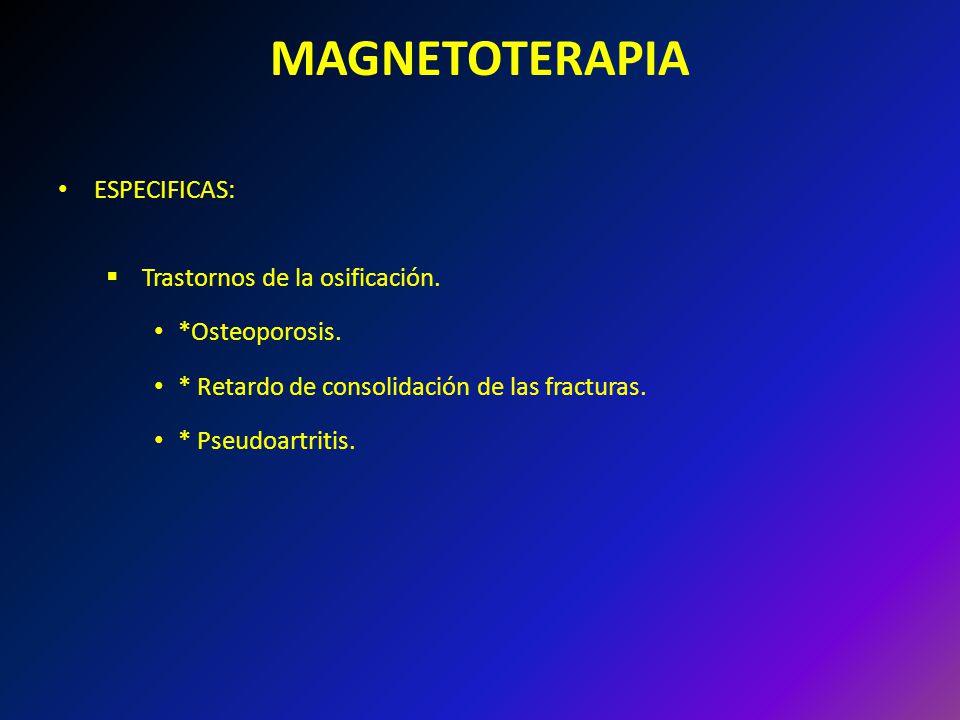 MAGNETOTERAPIA

• ESPECIFICAS:

▪ Trastornos de la osificación.

• *Osteoporosis.

• * Retardo de consolidación de las fracturas.

• * Pseudoartritis.